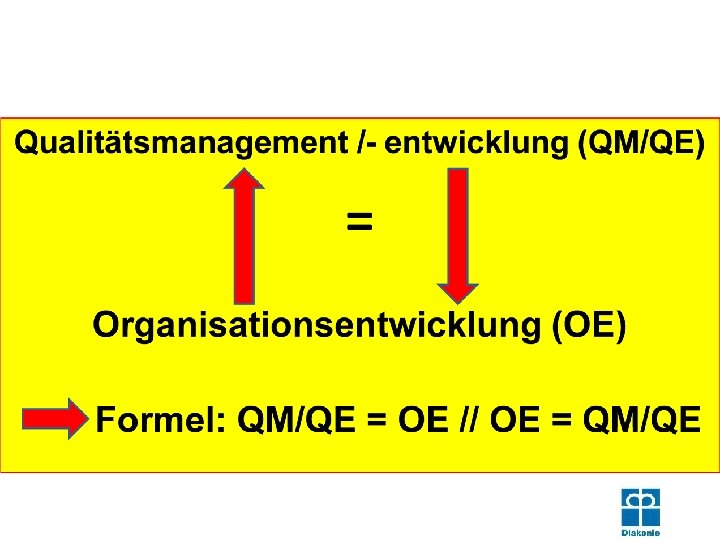 Qualitätsmanagement /- entwicklung (QM/QE)

=

Organisationsentwicklung (OE)

Formel: QM/QE = OE // OE = QM/QE

Diakonie